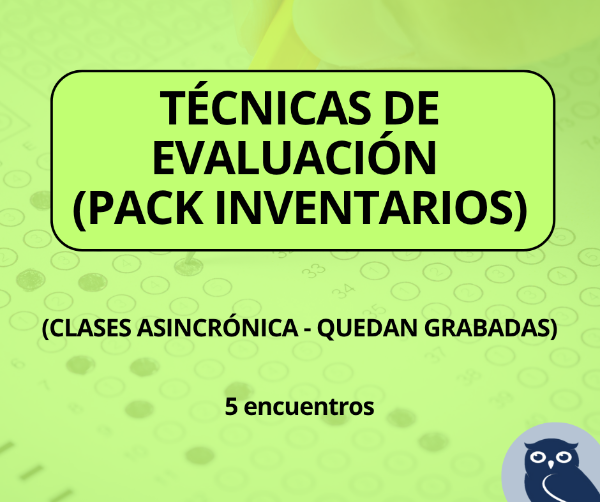 TÉCNICAS DE EVALUACIÓN (PACK INVENTARIOS)

(CLASES ASINCRÓNICA - QUEDAN GRABADAS)

5 encuentros